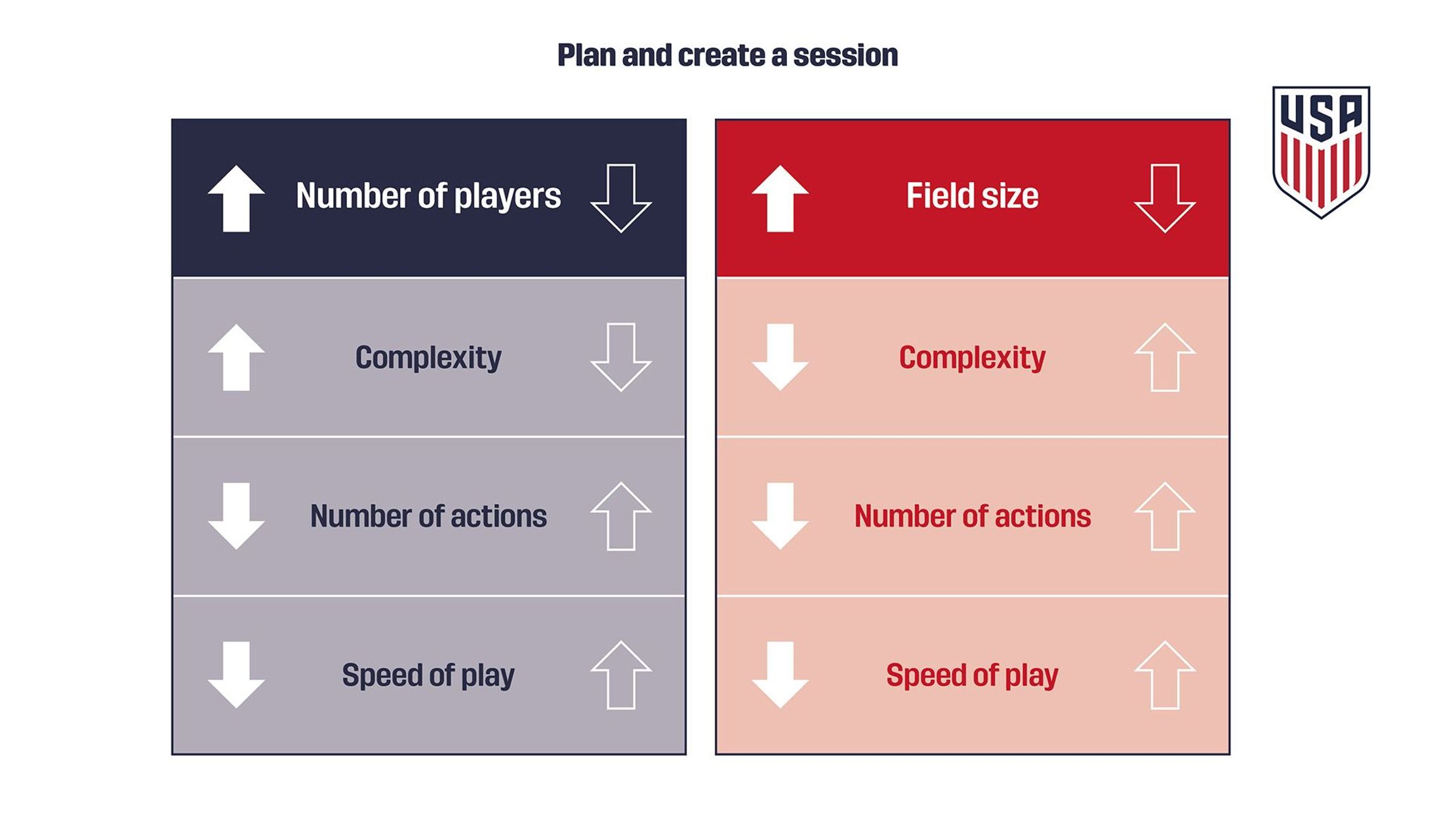 Plan and create a session

USA

Number of players

Complexity

Number of actions

Speed of play

Field size

Complexity

Number of actions

Speed of play